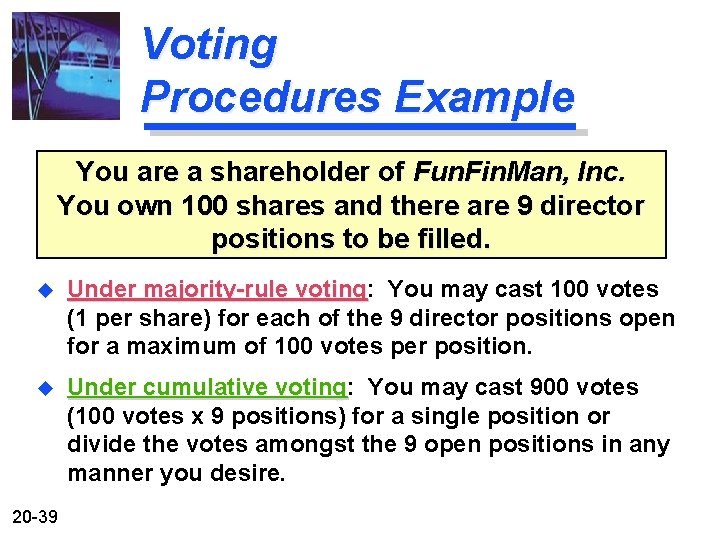 Voting Procedures Example

You are a shareholder of FunFinMan, Inc. You own 100 shares and there are 9 director positions to be filled.

Under majority-rule voting: You may cast 100 votes (1 per share) for each of the 9 director positions open for a maximum of 100 votes per position.

Under cumulative voting: You may cast 900 votes (100 votes x 9 positions) for a single position or divide the votes amongst the 9 open positions in any manner you desire.

20-39